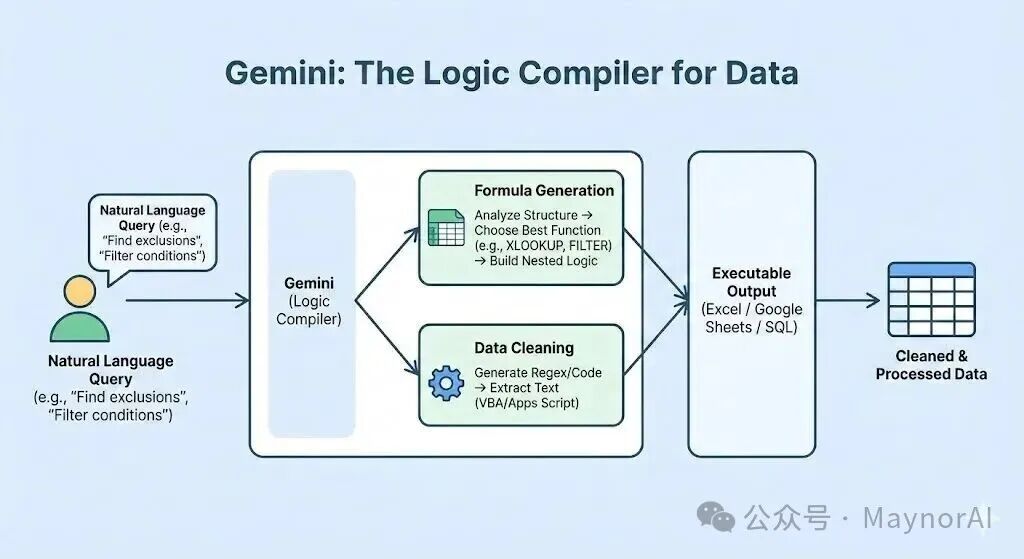 Gemini: The Logic Compiler for Data

Natural Language Query (e.g., "Find exclusions", "Filter conditions")

Natural Language Query (e.g., "Find exclusions", "Filter conditions")

Gemini (Logic Compiler)

Formula Generation

Analyze Structure → Choose Best Function (e.g., XLOOKUP, FILTER) → Build Nested Logic

Data Cleaning

Generate Regex/Code → Extract Text (VBA/Apps Script)

Executable Output (Excel / Google Sheets / SQL)

Cleaned & Processed Data

公众号 · MaynorAI